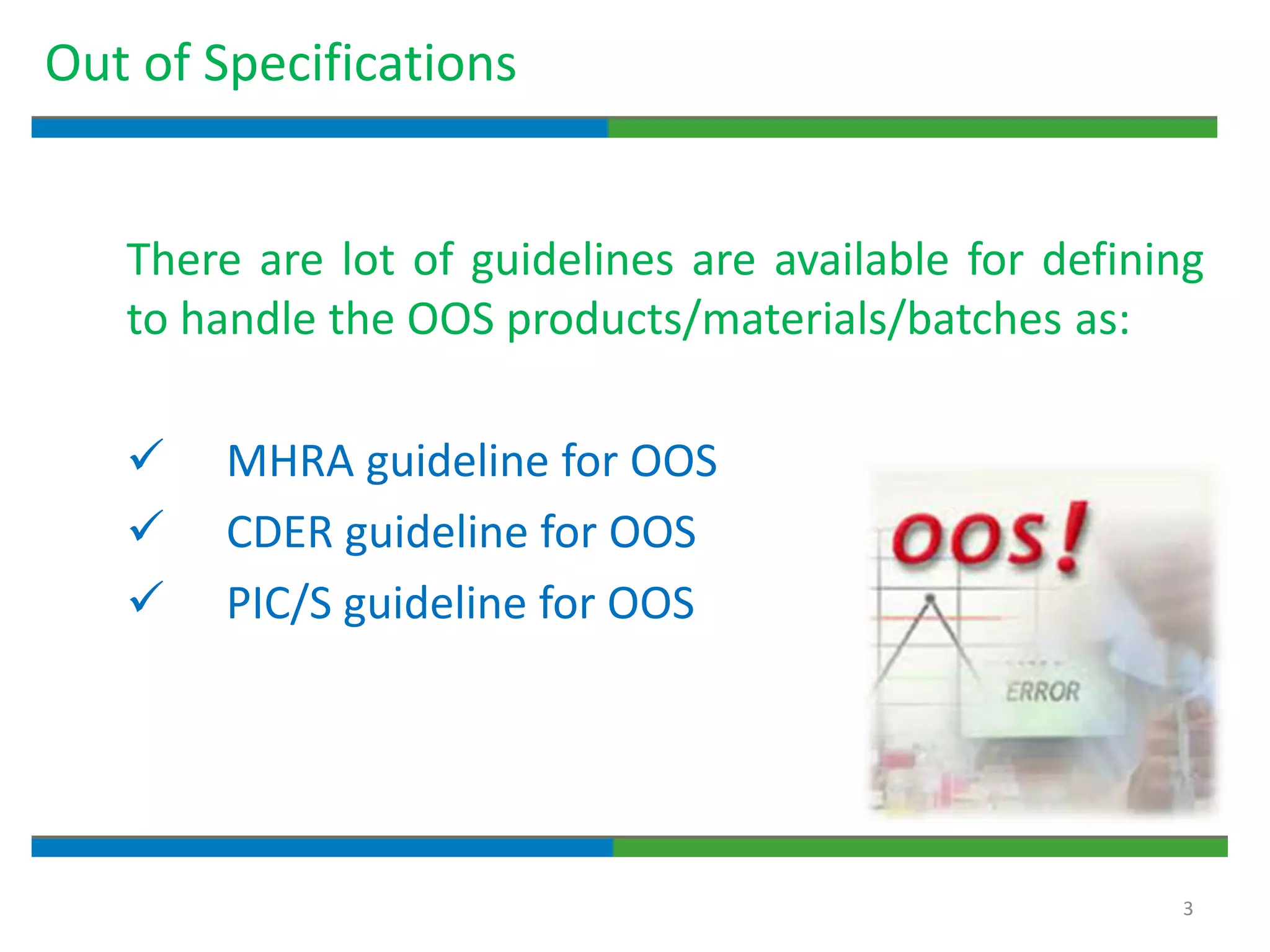 Out of Specifications

There are lot of guidelines are available for defining to handle the OOS products/materials/batches as:

✓ MHRA guideline for OOS
✓ CDER guideline for OOS
✓ PIC/S guideline for OOS

OOS!

ERROR

3